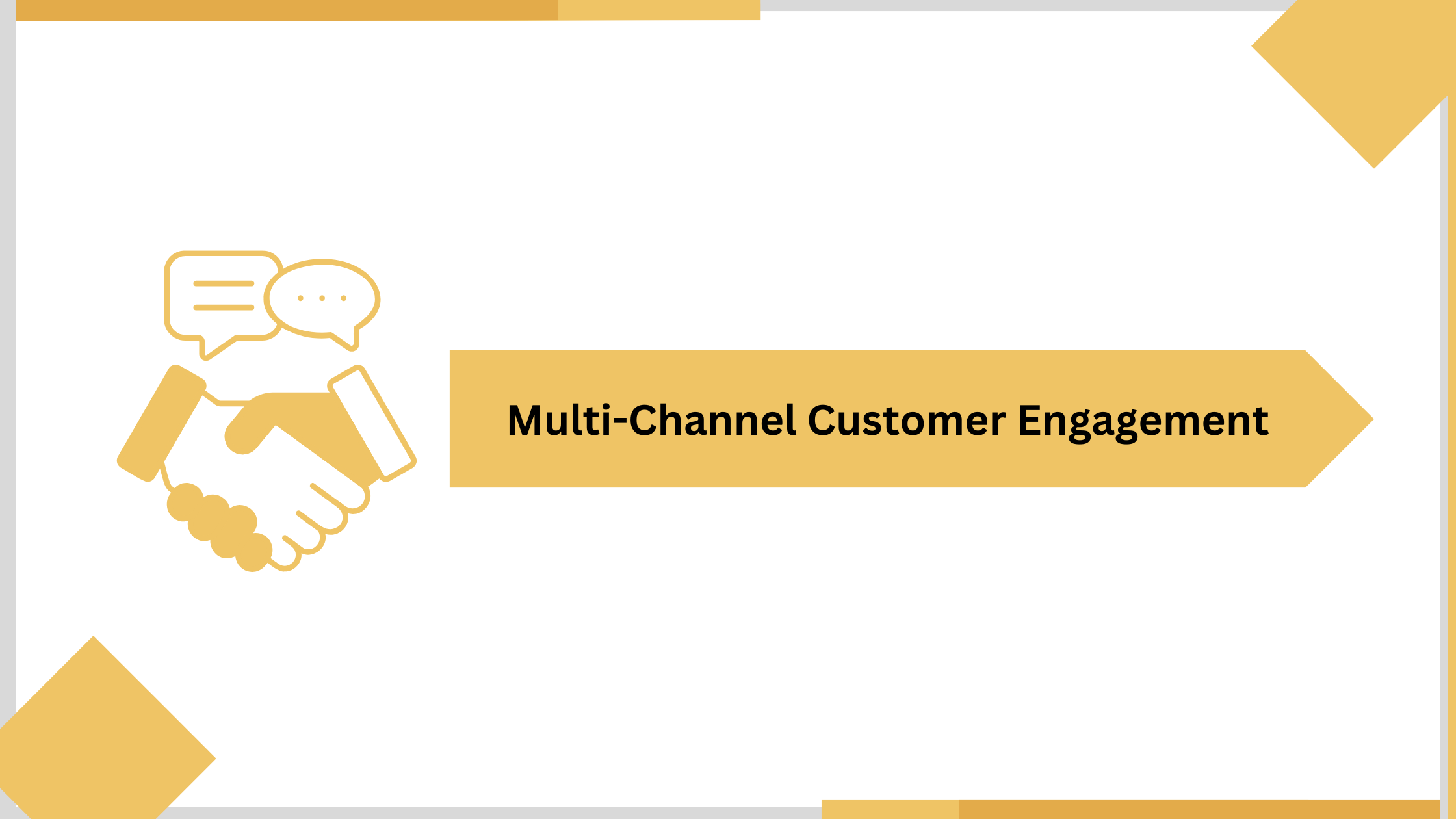 Multi-Channel Customer Engagement